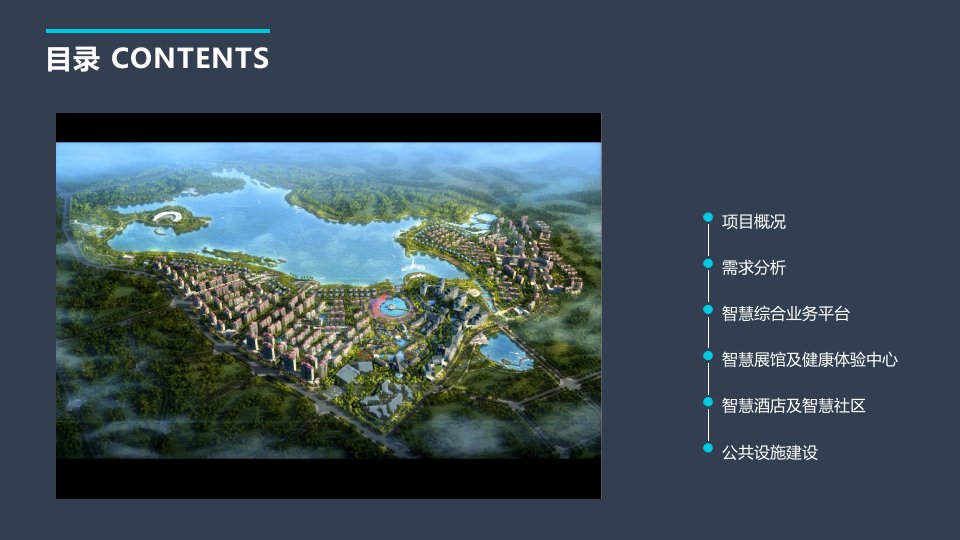 目录 CONTENTS

项目概况
需求分析
智慧综合业务平台
智慧展馆及健康体验中心
智慧酒店及智慧社区
公共设施建设